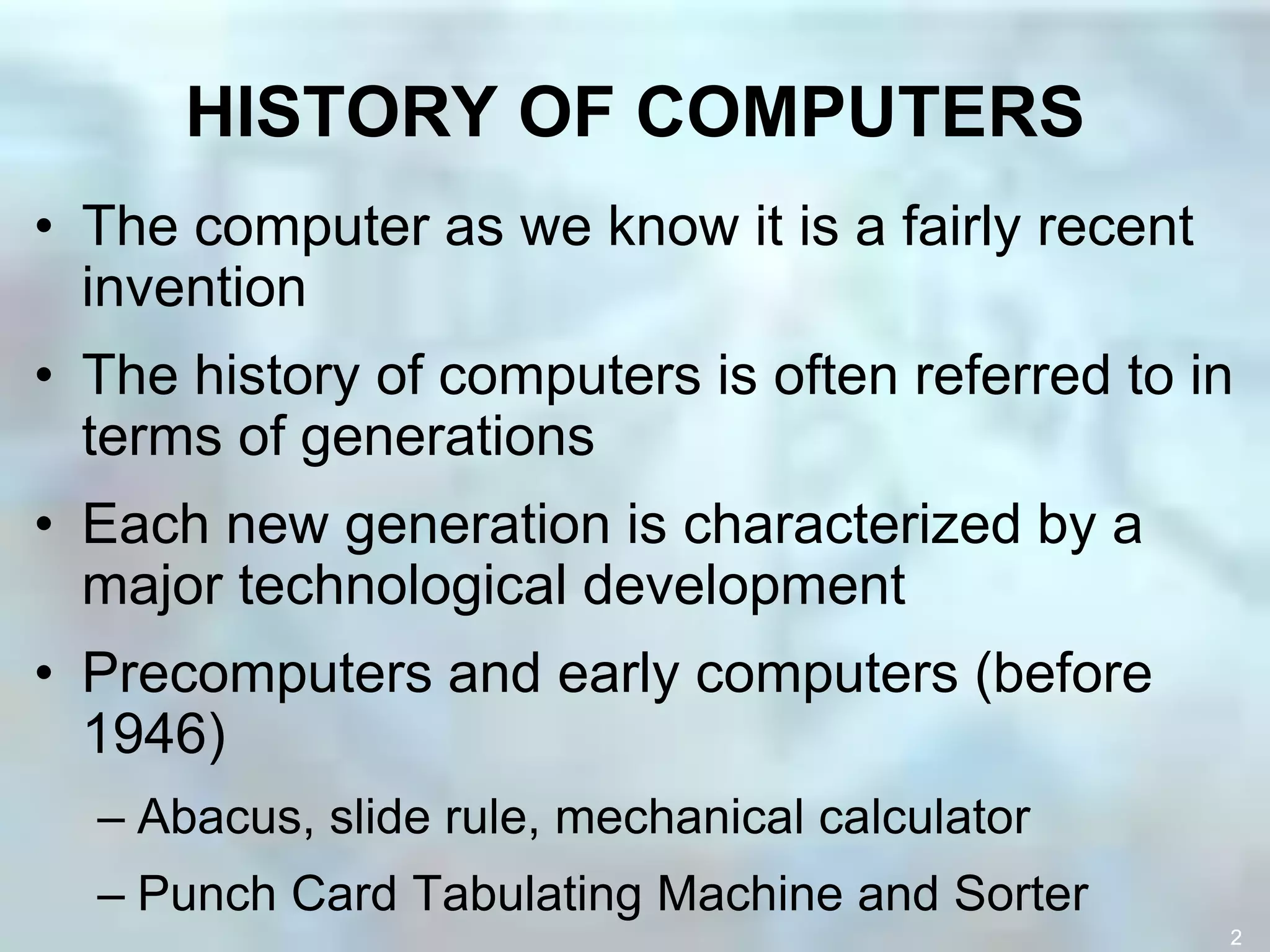 HISTORY OF COMPUTERS

• The computer as we know it is a fairly recent invention

• The history of computers is often referred to in terms of generations

• Each new generation is characterized by a major technological development

• Precomputers and early computers (before 1946)

– Abacus, slide rule, mechanical calculator

– Punch Card Tabulating Machine and Sorter

2